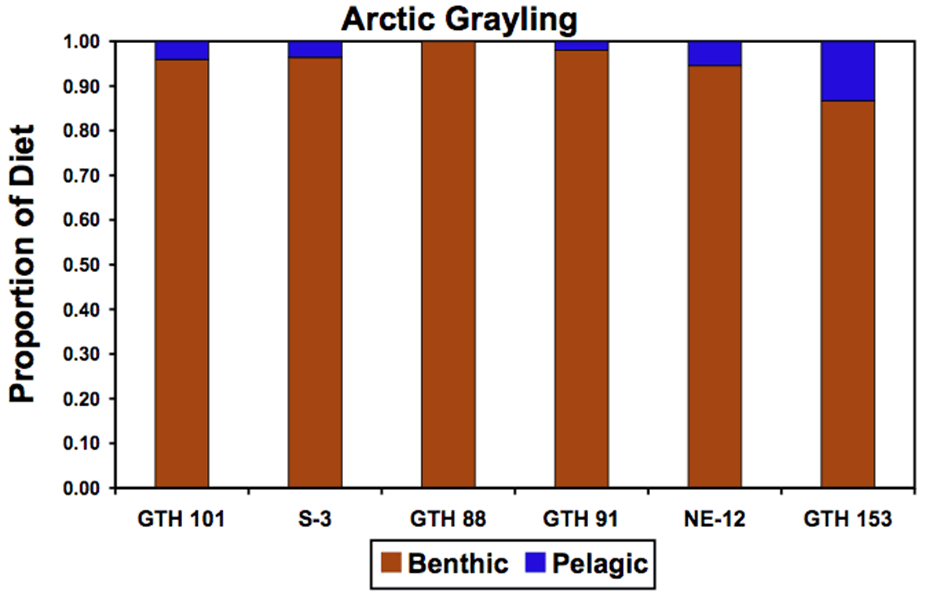 Arctic Grayling

Proportion of Diet

1.00
0.90
0.80
0.70
0.60
0.50
0.40
0.30
0.20
0.10
0.00

GTH 101
S-3
GTH 88
GTH 91
NE-12
GTH 153

Benthic
Pelagic